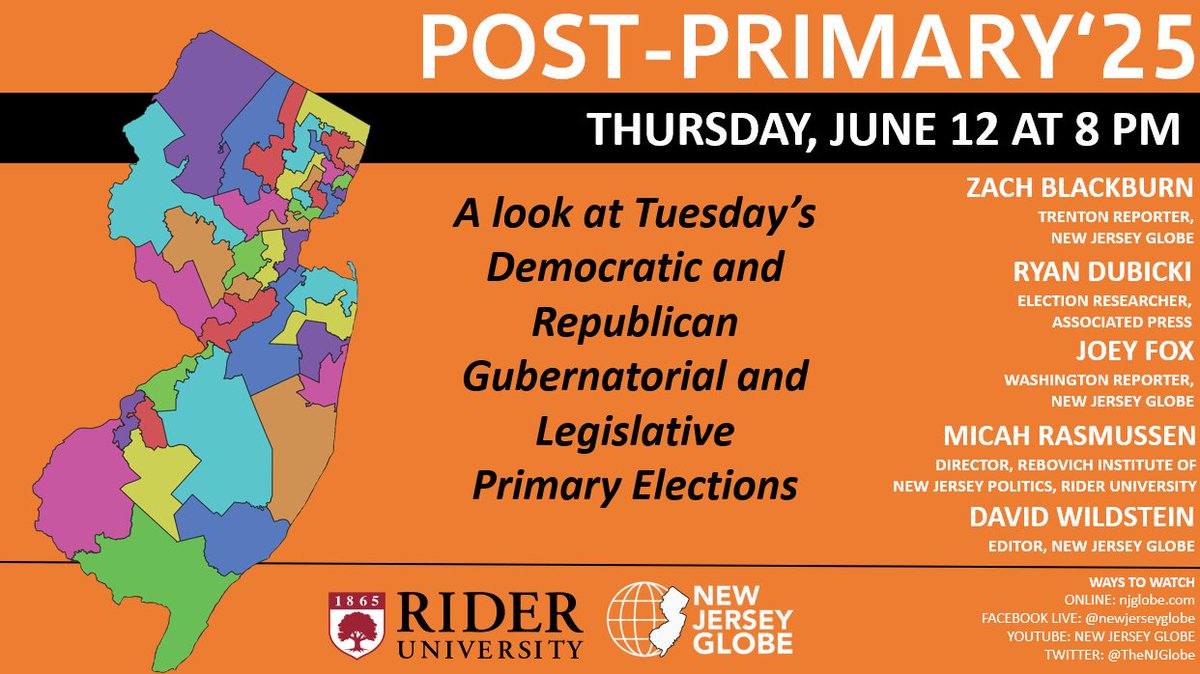 POST-PRIMARY'25

THURSDAY, JUNE 12 AT 8 PM

A look at Tuesday's Democratic and Republican Gubernatorial and Legislative Primary Elections

ZACH BLACKBURN
TRENTON REPORTER, NEW JERSEY GLOBE

RYAN DUBICKI
ELECTION RESEARCHER, ASSOCIATED PRESS

JOEY FOX
WASHINGTON REPORTER, NEW JERSEY GLOBE

MICAH RASMUSSEN
DIRECTOR, REBOVICH INSTITUTE OF NEW JERSEY POLITICS, RIDER UNIVERSITY

DAVID WILDSTEIN
EDITOR, NEW JERSEY GLOBE

1865
RIDER UNIVERSITY

NEW JERSEY GLOBE

WAYS TO WATCH
ONLINE: njglobe.com
FACEBOOK LIVE: @newjerseyglobe
YOUTUBE: NEW JERSEY GLOBE
TWITTER: @TheNJGlobe